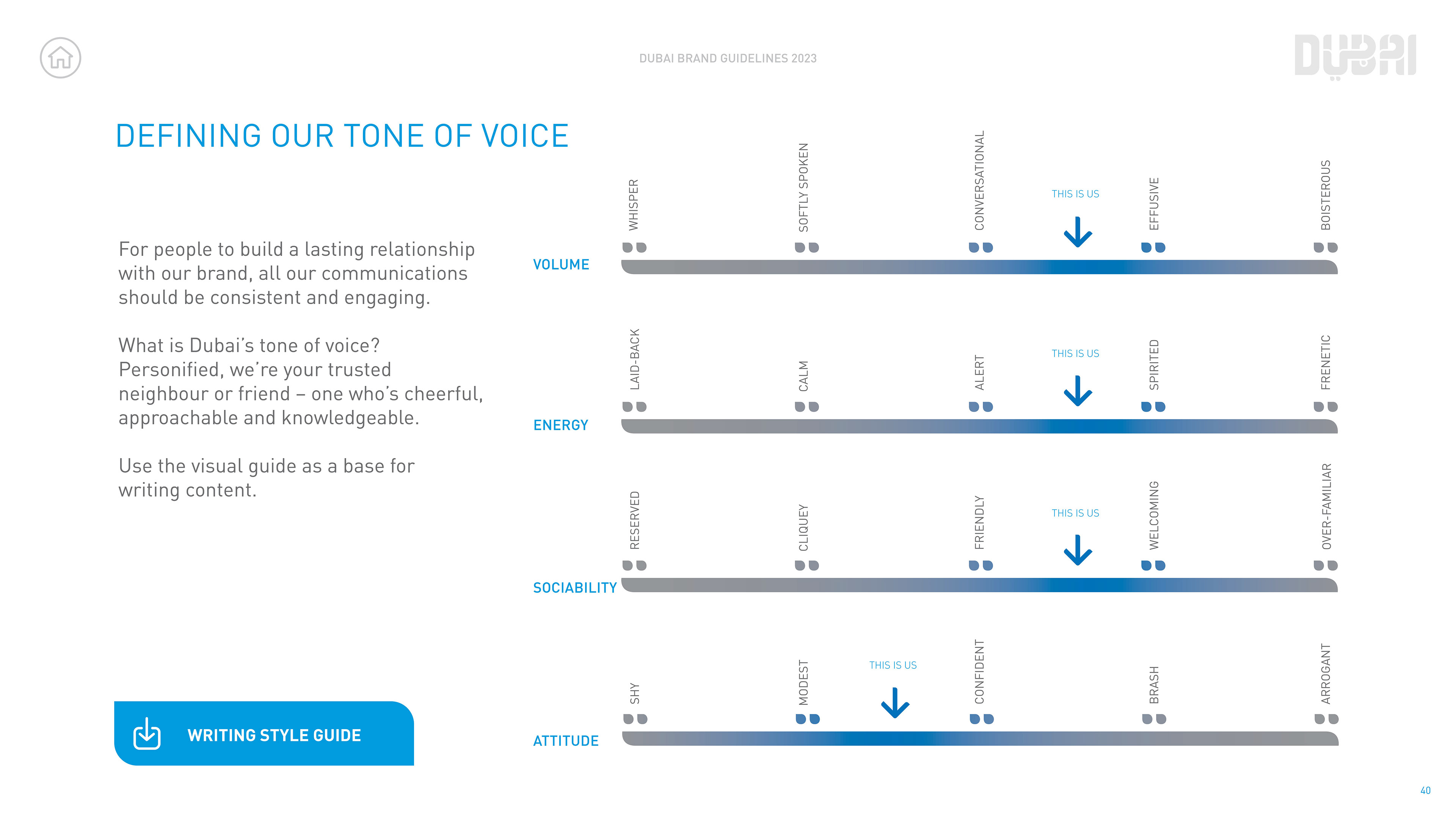 DUBAI BRAND GUIDELINES 2023

DUBAI

DEFINING OUR TONE OF VOICE

For people to build a lasting relationship with our brand, all our communications should be consistent and engaging.

What is Dubai's tone of voice? Personified, we're your trusted neighbour or friend – one who's cheerful, approachable and knowledgeable.

Use the visual guide as a base for writing content.

WRITING STYLE GUIDE

VOLUME
WHISPER
SOFTLY SPOKEN
CONVERSATIONAL
THIS IS US
EFFUSIVE
BOISTEROUS

ENERGY
LAID-BACK
CALM
ALERT
THIS IS US
SPIRITED
FRENETIC

SOCIABILITY
RESERVED
CLIQUEY
FRIENDLY
THIS IS US
WELCOMING
OVER-FAMILIAR

ATTITUDE
SHY
MODEST
THIS IS US
CONFIDENT
BRASH
ARROGANT

40